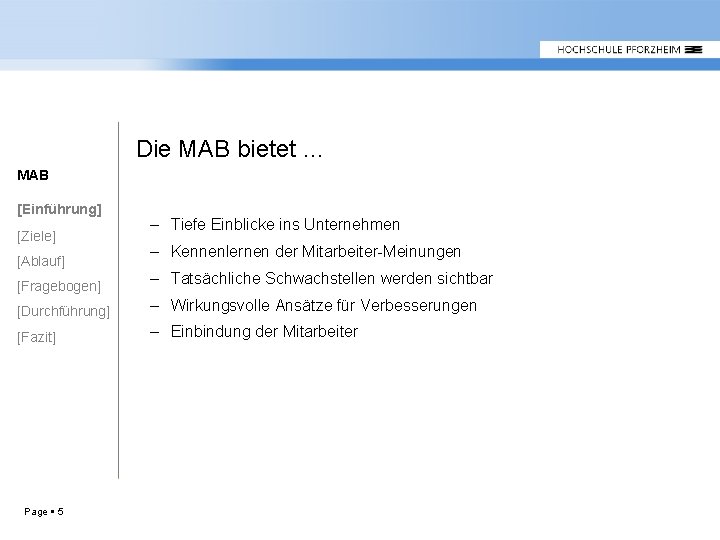 HOCHSCHULE PFORZHEIM

MAB

[Einführung]
[Ziele]
[Ablauf]
[Fragebogen]
[Durchführung]
[Fazit]

Die MAB bietet ...

– Tiefe Einblicke ins Unternehmen
– Kennenlernen der Mitarbeiter-Meinungen
– Tatsächliche Schwachstellen werden sichtbar
– Wirkungsvolle Ansätze für Verbesserungen
– Einbindung der Mitarbeiter

Page ▪ 5